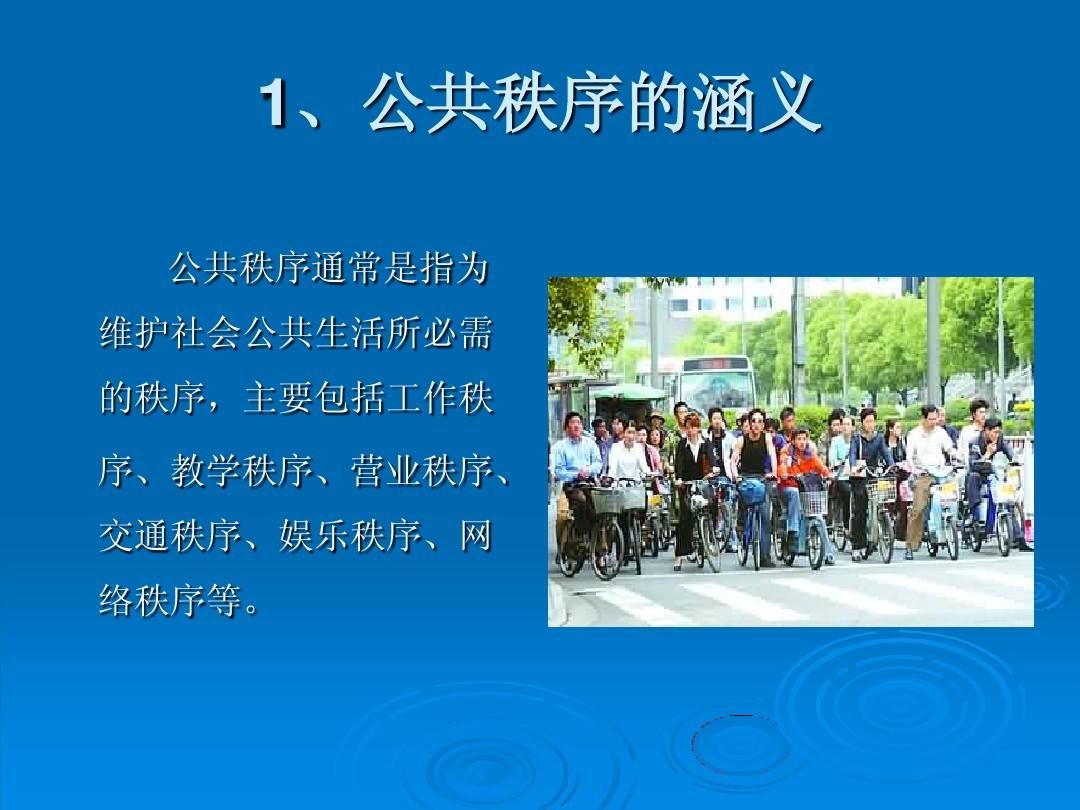 1、公共秩序的涵义

公共秩序通常是指为维护社会公共生活所必需的秩序，主要包括工作秩序、教学秩序、营业秩序、交通秩序、娱乐秩序、网络秩序等。